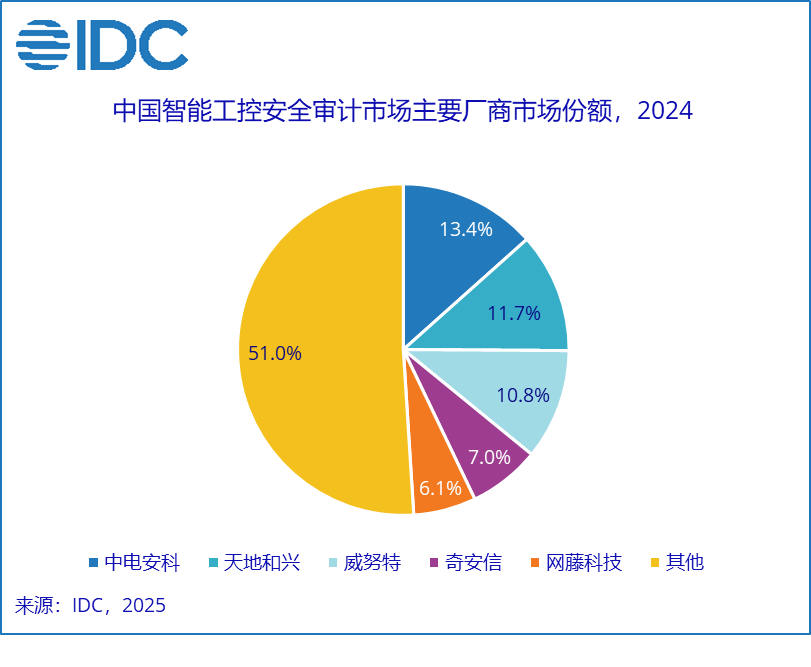 IDC

中国智能工控安全审计市场主要厂商市场份额，2024

13.4%
11.7%
10.8%
7.0%
6.1%
51.0%

中电安科　天地和兴　威努特　奇安信　网藤科技　其他

来源：IDC，2025